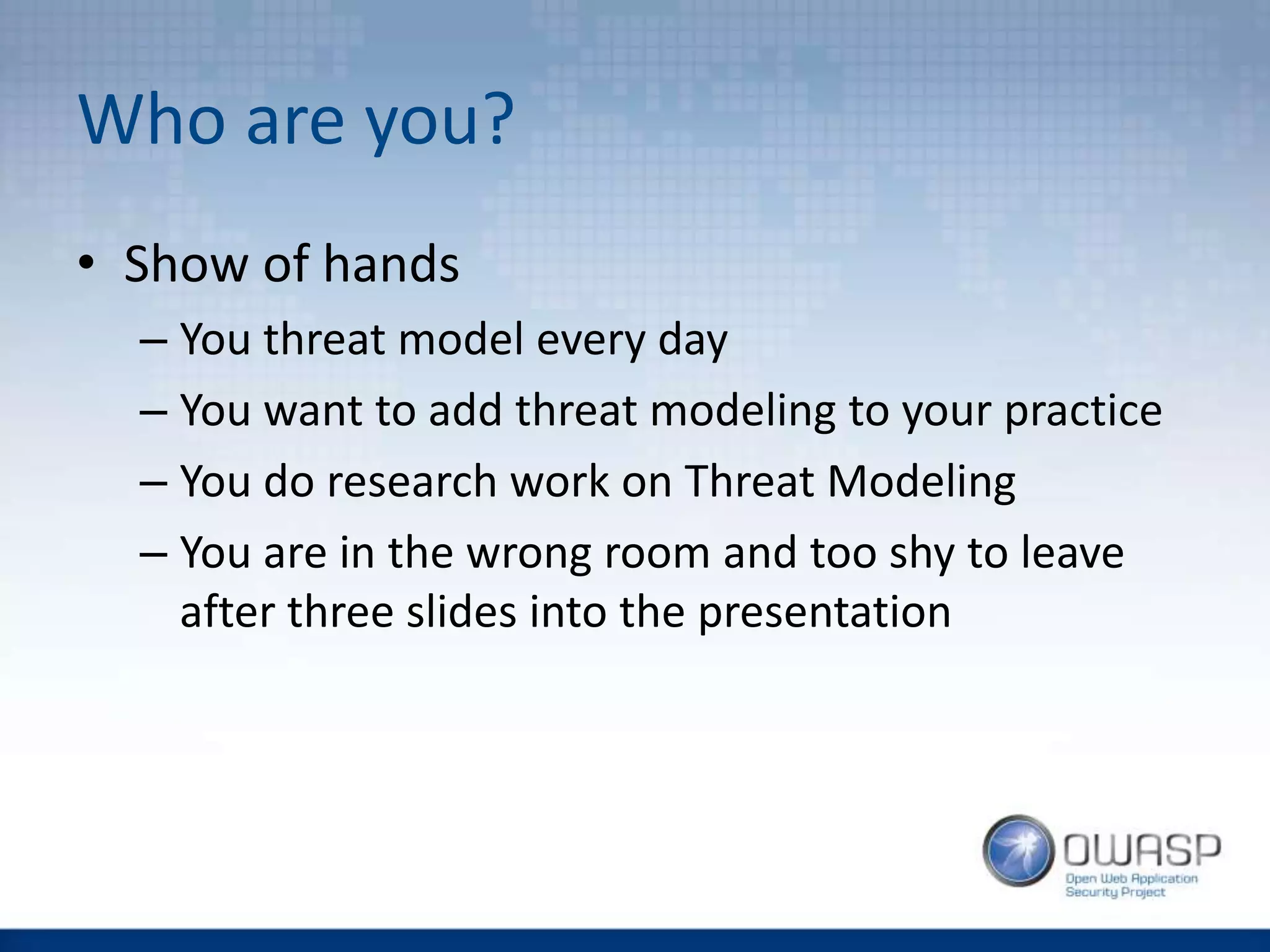 Who are you?

• Show of hands
– You threat model every day
– You want to add threat modeling to your practice
– You do research work on Threat Modeling
– You are in the wrong room and too shy to leave after three slides into the presentation

OWASP
Open Web Application Security Project